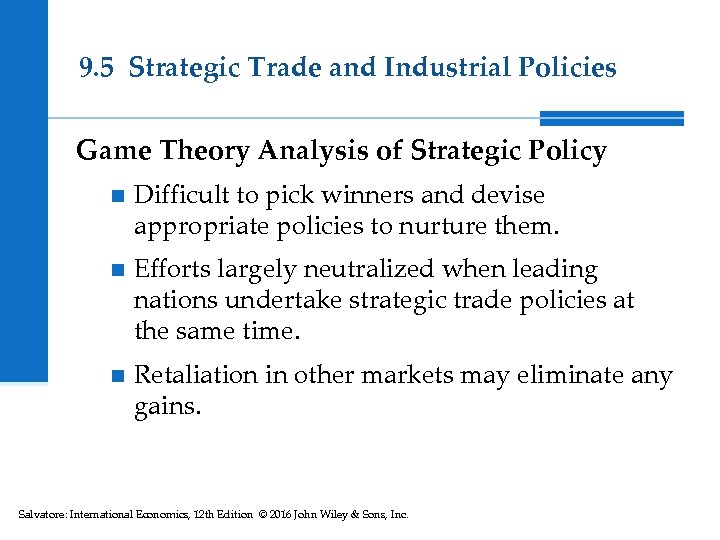 9.5 Strategic Trade and Industrial Policies

Game Theory Analysis of Strategic Policy

■ Difficult to pick winners and devise appropriate policies to nurture them.

■ Efforts largely neutralized when leading nations undertake strategic trade policies at the same time.

■ Retaliation in other markets may eliminate any gains.

Salvatore: International Economics, 12th Edition © 2016 John Wiley & Sons, Inc.